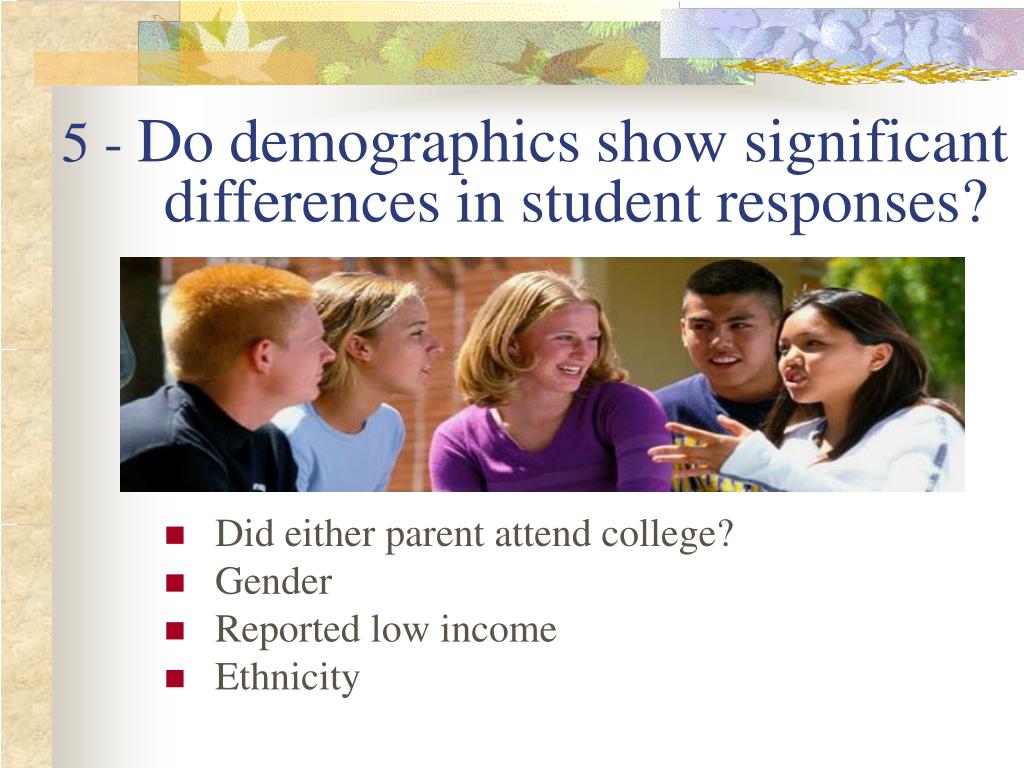 5 - Do demographics show significant differences in student responses?

- Did either parent attend college?
- Gender
- Reported low income
- Ethnicity